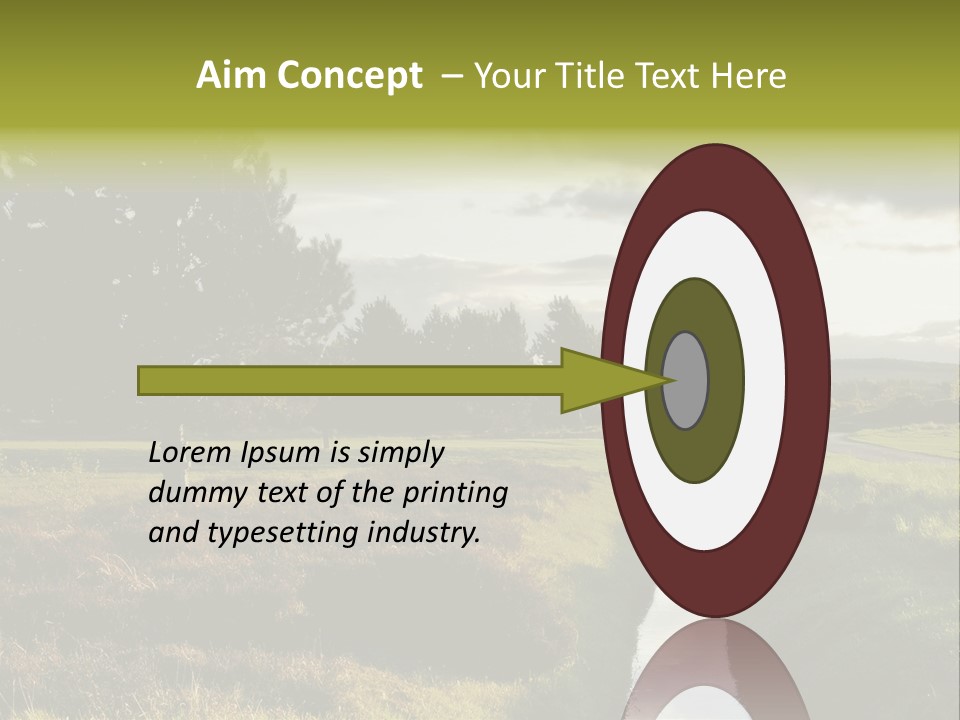 Aim Concept – Your Title Text Here

Lorem Ipsum is simply dummy text of the printing and typesetting industry.